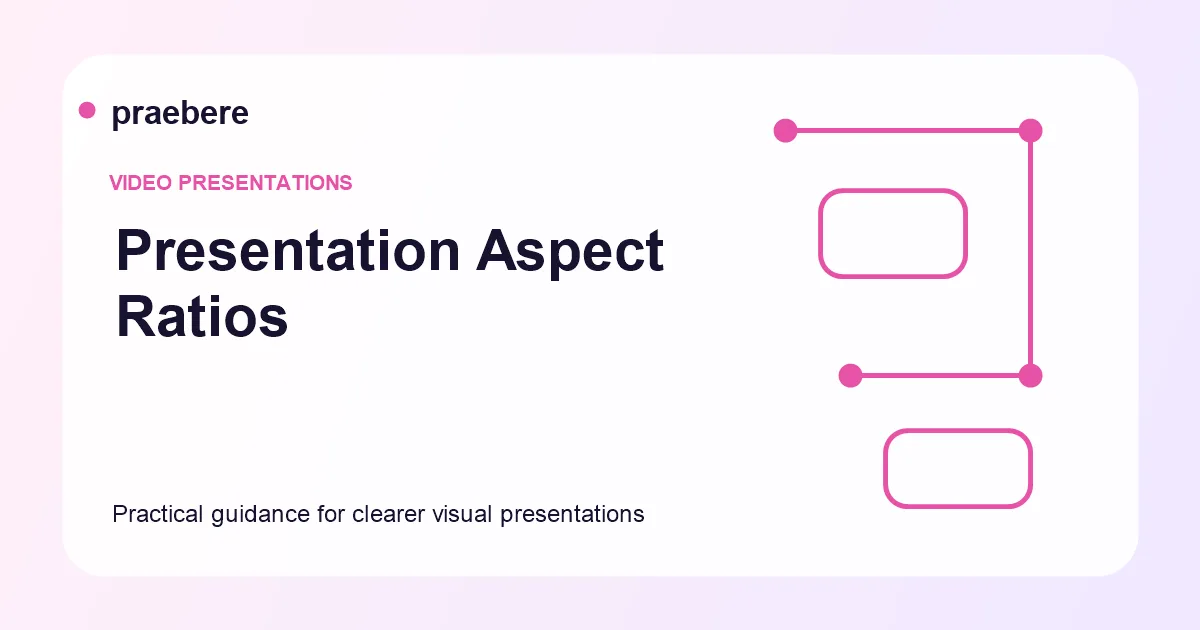 praebere

VIDEO PRESENTATIONS

Presentation Aspect Ratios

Practical guidance for clearer visual presentations